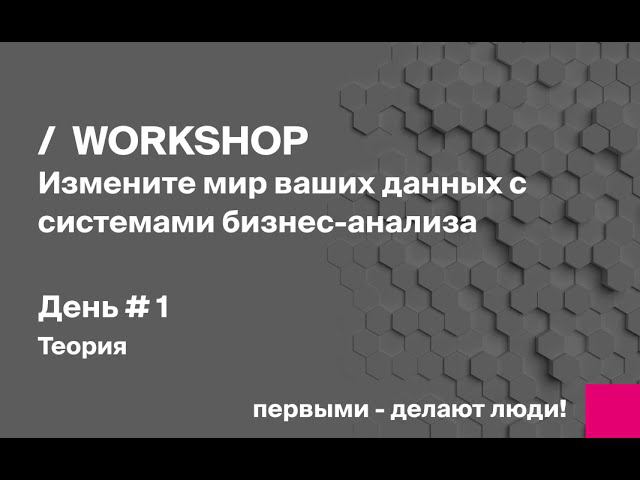 / WORKSHOP
Измените мир ваших данных с системами бизнес-анализа

День #1
Теория

первыми - делают люди!